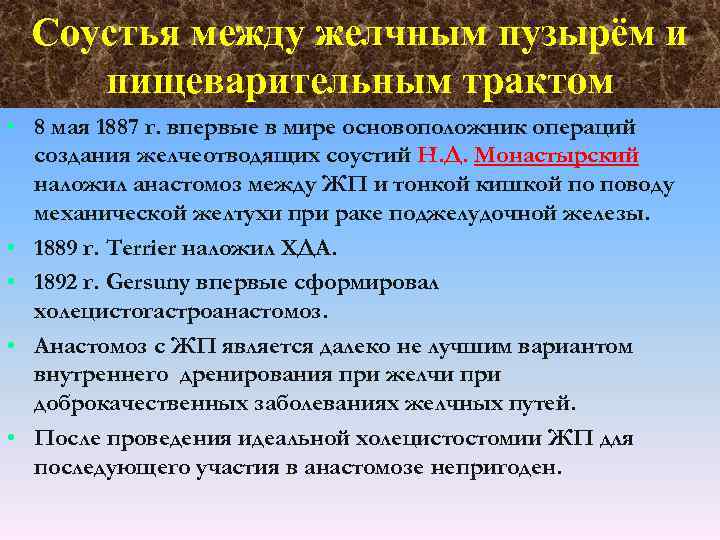 Соустья между желчным пузырём и пищеварительным трактом

• 8 мая 1887 г. впервые в мире основоположник операций создания желчеотводящих соустий Н.Д. Монастырский наложил анастомоз между ЖП и тонкой кишкой по поводу механической желтухи при раке поджелудочной железы.

• 1889 г. Terrier наложил ХДА.

• 1892 г. Gersuny впервые сформировал холецистогастроанастомоз.

• Анастомоз с ЖП является далеко не лучшим вариантом внутреннего дренирования при желчи при доброкачественных заболеваниях желчных путей.

• После проведения идеальной холецистостомии ЖП для последующего участия в анастомозе непригоден.